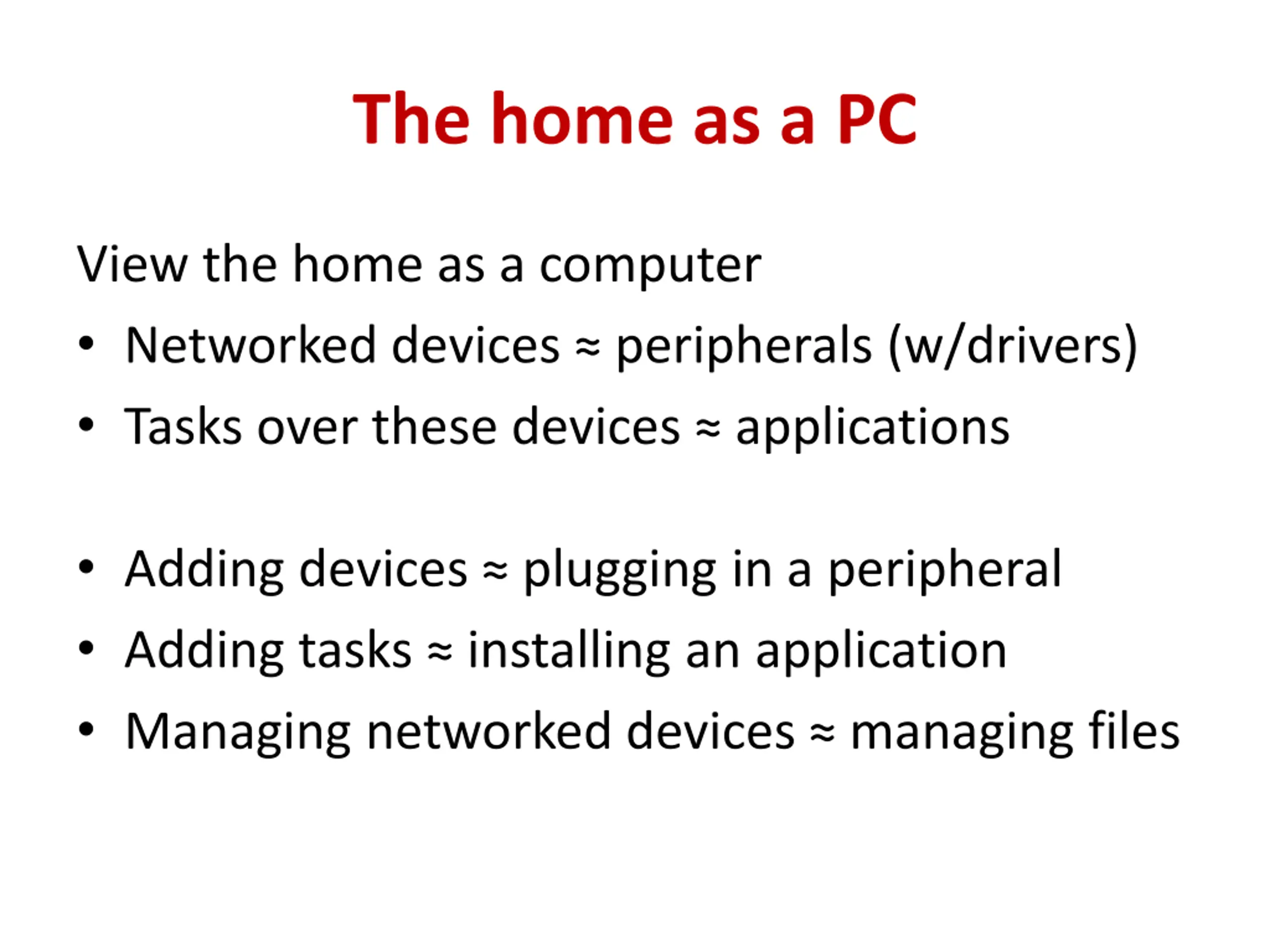 The home as a PC

View the home as a computer

• Networked devices ≈ peripherals (w/drivers)
• Tasks over these devices ≈ applications

• Adding devices ≈ plugging in a peripheral
• Adding tasks ≈ installing an application
• Managing networked devices ≈ managing files